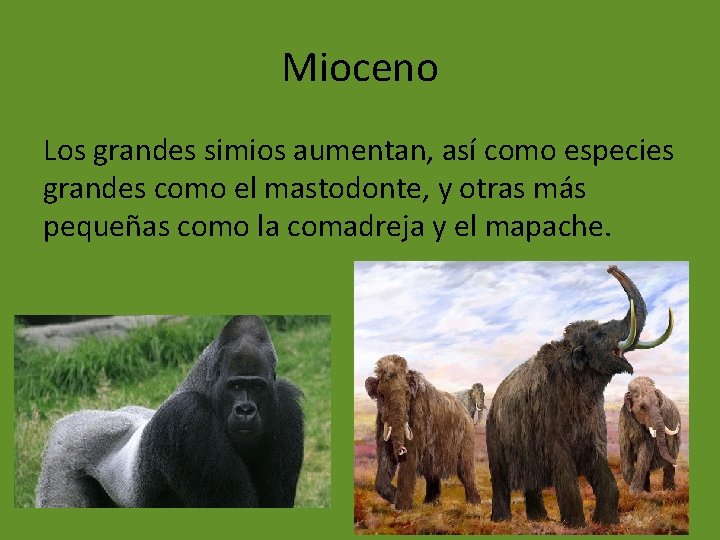 Mioceno

Los grandes simios aumentan, así como especies grandes como el mastodonte, y otras más pequeñas como la comadreja y el mapache.